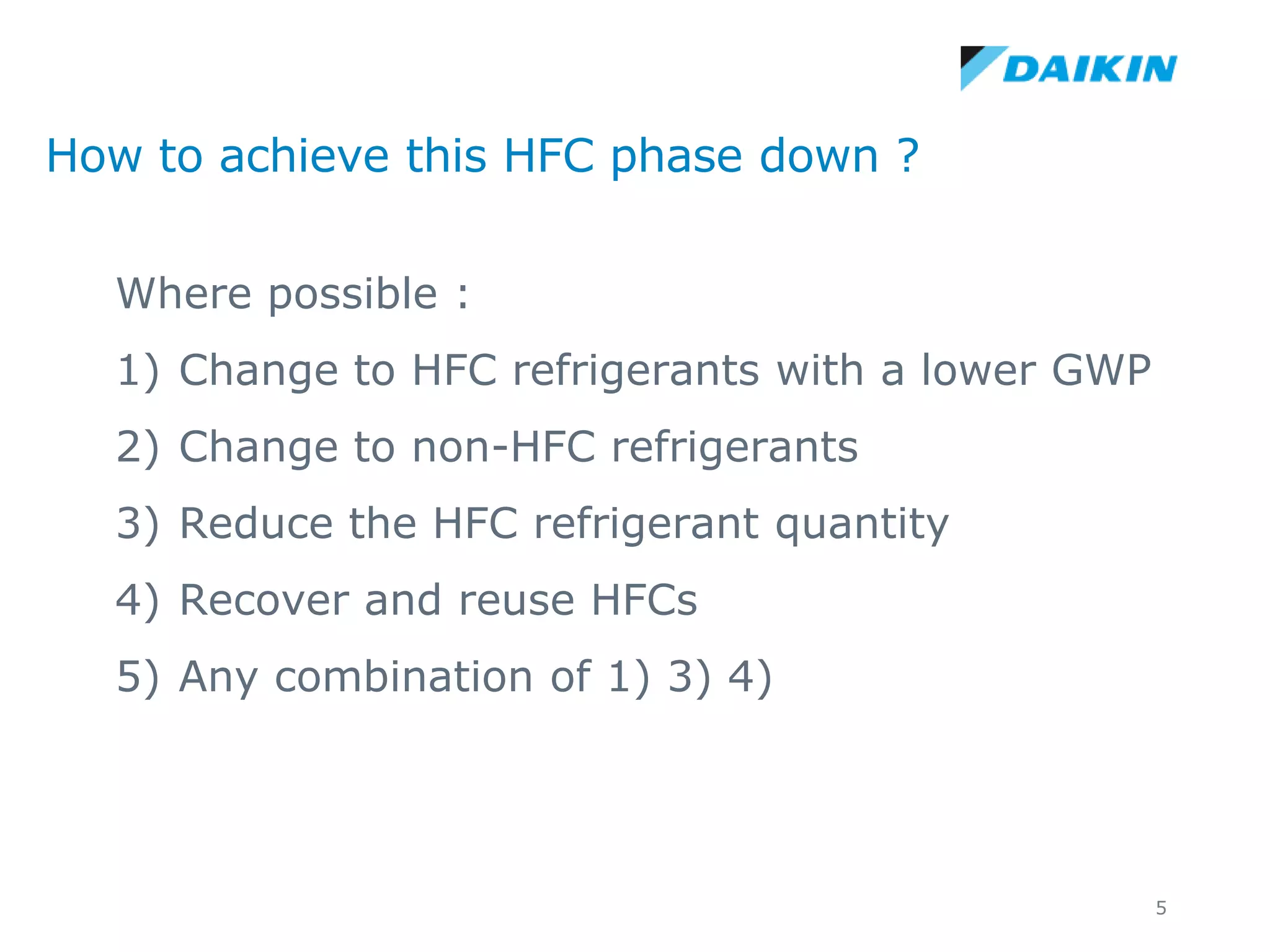 DAIKIN

How to achieve this HFC phase down ?

Where possible :

1) Change to HFC refrigerants with a lower GWP

2) Change to non-HFC refrigerants

3) Reduce the HFC refrigerant quantity

4) Recover and reuse HFCs

5) Any combination of 1) 3) 4)

5